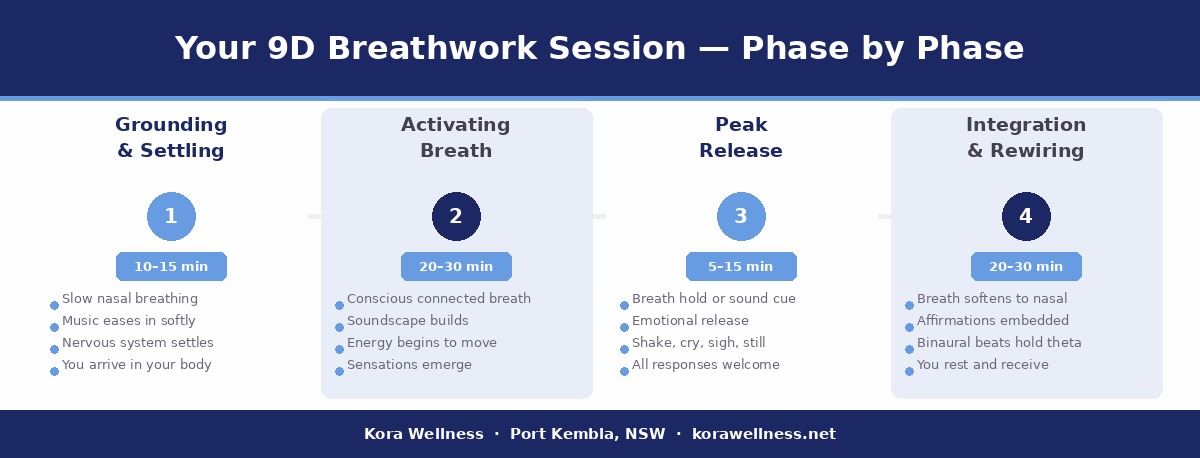 Your 9D Breathwork Session — Phase by Phase

Grounding & Settling

1

10–15 min

Slow nasal breathing
Music eases in softly
Nervous system settles
You arrive in your body

Activating Breath

2

20–30 min

Conscious connected breath
Soundscape builds
Energy begins to move
Sensations emerge

Peak Release

3

5–15 min

Breath hold or sound cue
Emotional release
Shake, cry, sigh, still
All responses welcome

Integration & Rewiring

4

20–30 min

Breath softens to nasal
Affirmations embedded
Binaural beats hold theta
You rest and receive

Kora Wellness · Port Kembla, NSW · korawellness.net